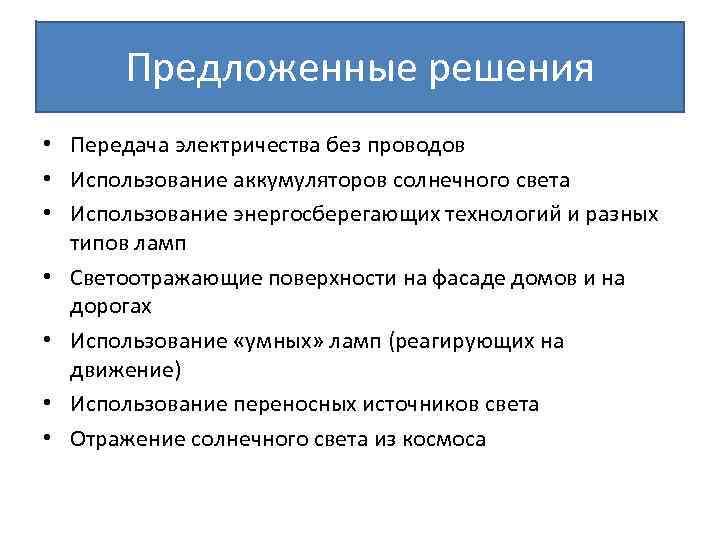 Предложенные решения

• Передача электричества без проводов
• Использование аккумуляторов солнечного света
• Использование энергосберегающих технологий и разных типов ламп
• Светоотражающие поверхности на фасаде домов и на дорогах
• Использование «умных» ламп (реагирующих на движение)
• Использование переносных источников света
• Отражение солнечного света из космоса